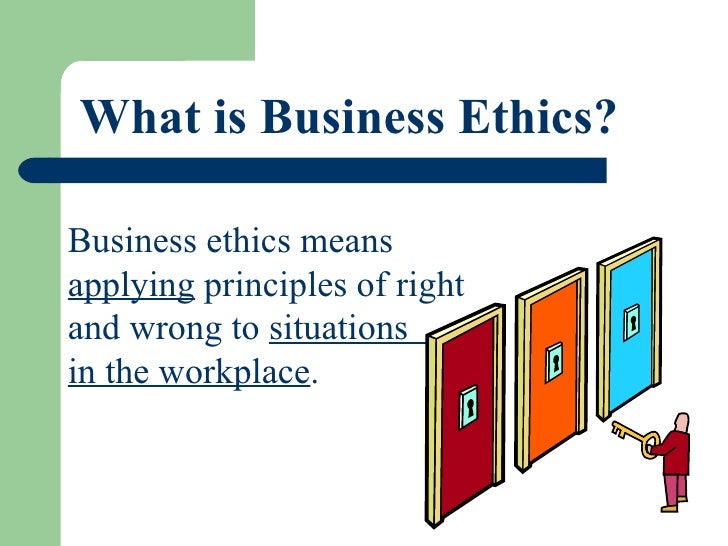 What is Business Ethics?

Business ethics means applying principles of right and wrong to situations in the workplace.